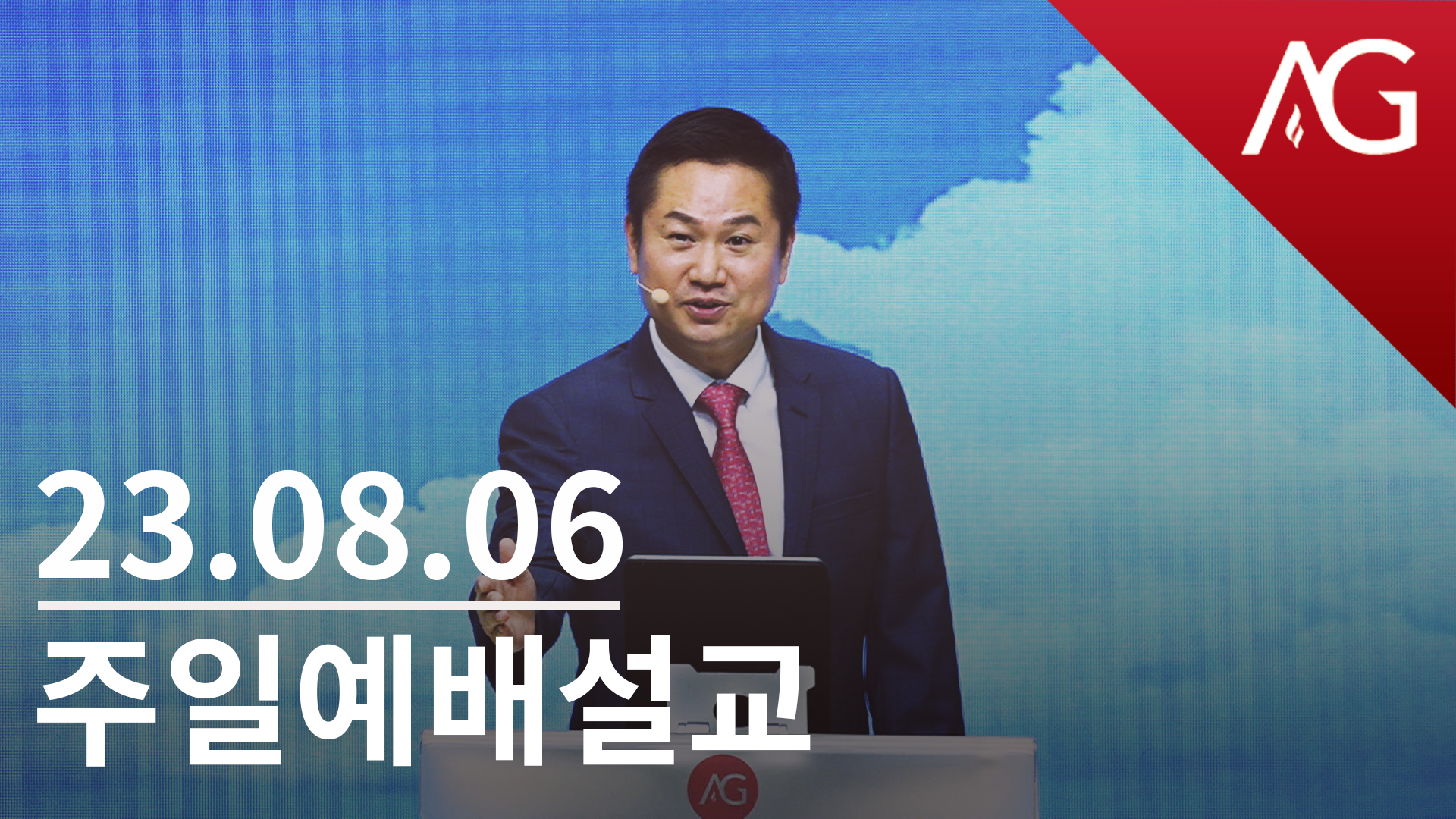 AG

23.08.06

주일예배설교

AG